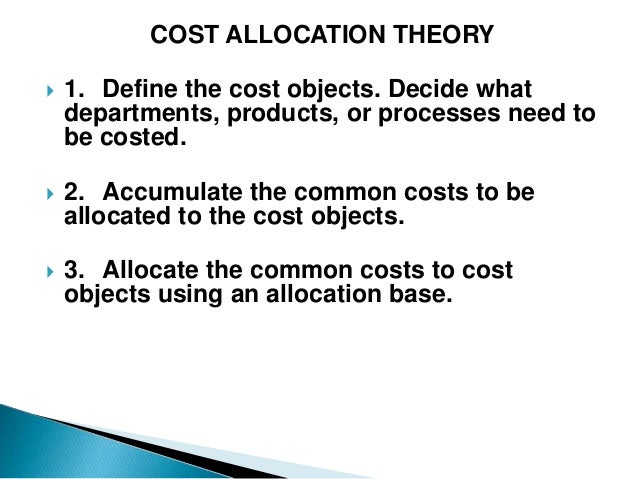 COST ALLOCATION THEORY

1. Define the cost objects. Decide what departments, products, or processes need to be costed.

2. Accumulate the common costs to be allocated to the cost objects.

3. Allocate the common costs to cost objects using an allocation base.